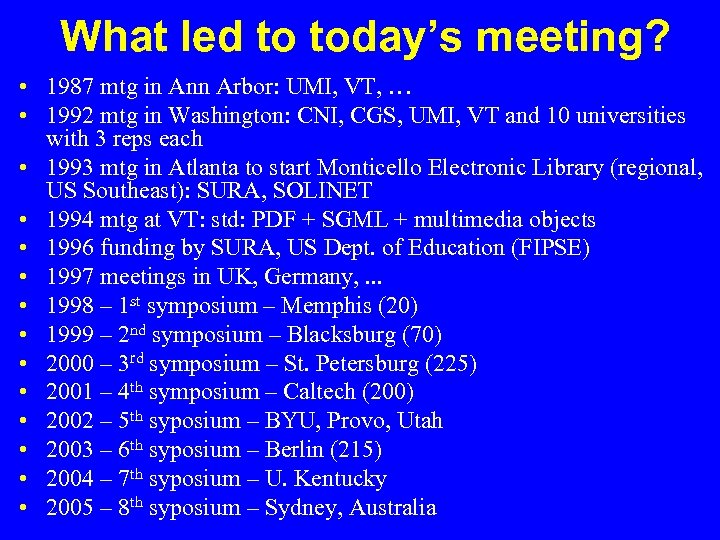 What led to today's meeting?

• 1987 mtg in Ann Arbor: UMI, VT, …
• 1992 mtg in Washington: CNI, CGS, UMI, VT and 10 universities with 3 reps each
• 1993 mtg in Atlanta to start Monticello Electronic Library (regional, US Southeast): SURA, SOLINET
• 1994 mtg at VT: std: PDF + SGML + multimedia objects
• 1996 funding by SURA, US Dept. of Education (FIPSE)
• 1997 meetings in UK, Germany, ...
• 1998 – 1$^{st}$ symposium – Memphis (20)
• 1999 – 2$^{nd}$ symposium – Blacksburg (70)
• 2000 – 3$^{rd}$ symposium – St. Petersburg (225)
• 2001 – 4$^{th}$ symposium – Caltech (200)
• 2002 – 5$^{th}$ syposium – BYU, Provo, Utah
• 2003 – 6$^{th}$ syposium – Berlin (215)
• 2004 – 7$^{th}$ syposium – U. Kentucky
• 2005 – 8$^{th}$ syposium – Sydney, Australia